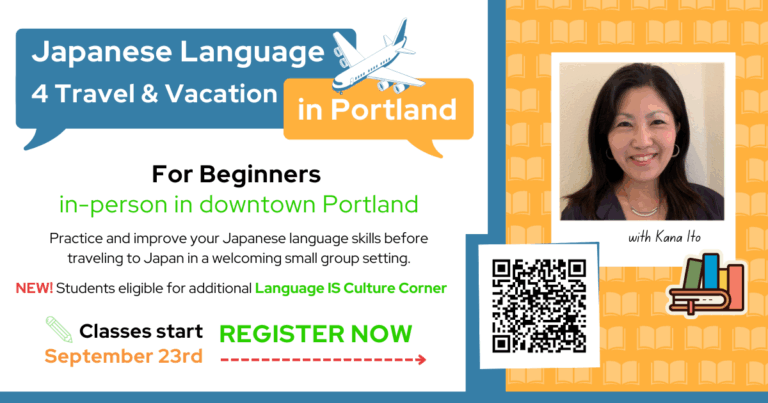 Japanese Language 4 Travel & Vacation

in Portland

For Beginners

in-person in downtown Portland

Practice and improve your Japanese language skills before traveling to Japan in a welcoming small group setting.

NEW! Students eligible for additional Language IS Culture Corner

Classes start September 23rd

REGISTER NOW

with Kana Ito